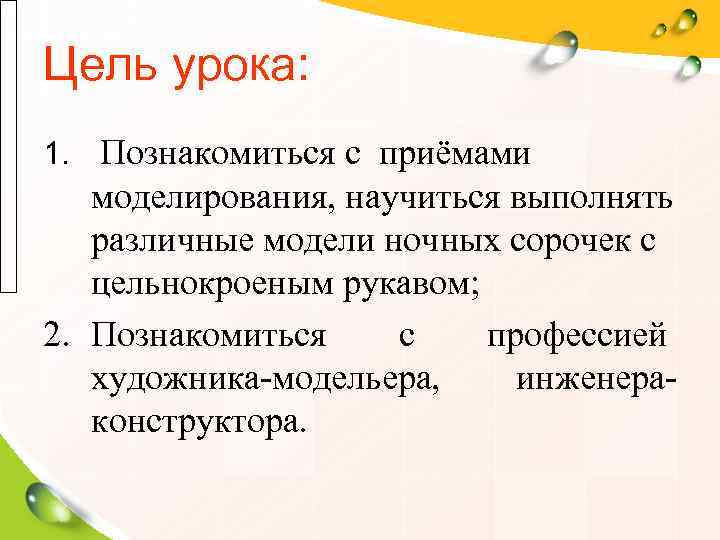 Цель урока:

1. Познакомиться с приёмами моделирования, научиться выполнять различные модели ночных сорочек с цельнокроеным рукавом;

2. Познакомиться с профессией художника-модельера, инженера-конструктора.